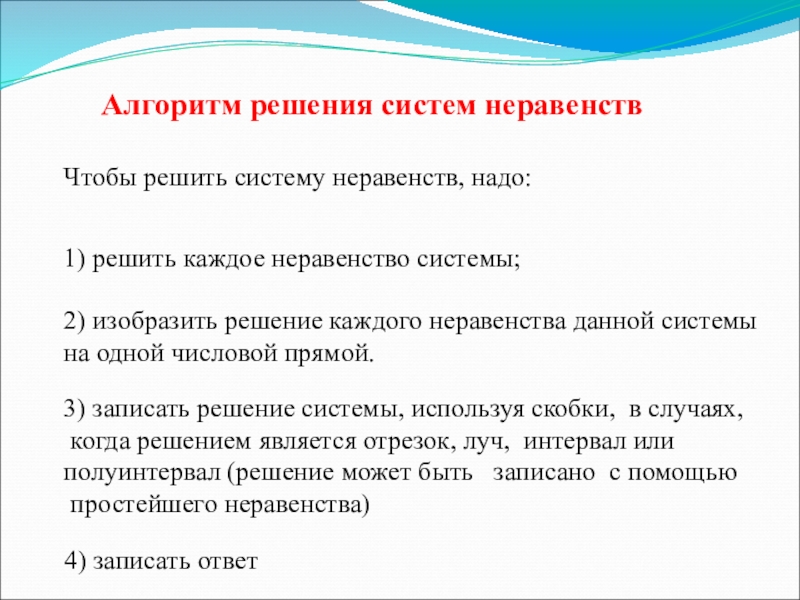 Алгоритм решения систем неравенств

Чтобы решить систему неравенств, надо:

1) решить каждое неравенство системы;

2) изобразить решение каждого неравенства данной системы на одной числовой прямой.

3) записать решение системы, используя скобки, в случаях, когда решением является отрезок, луч, интервал или полуинтервал (решение может быть записано с помощью простейшего неравенства)

4) записать ответ